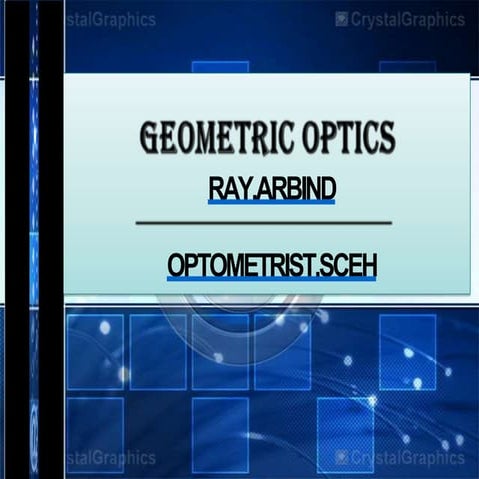 stalGraphics
CrystalGraphics

GEOMETRIC OPTICS

RAY.ARBIND

OPTOMETRIST.SCEH

stalGraphics
CrystalGraphics